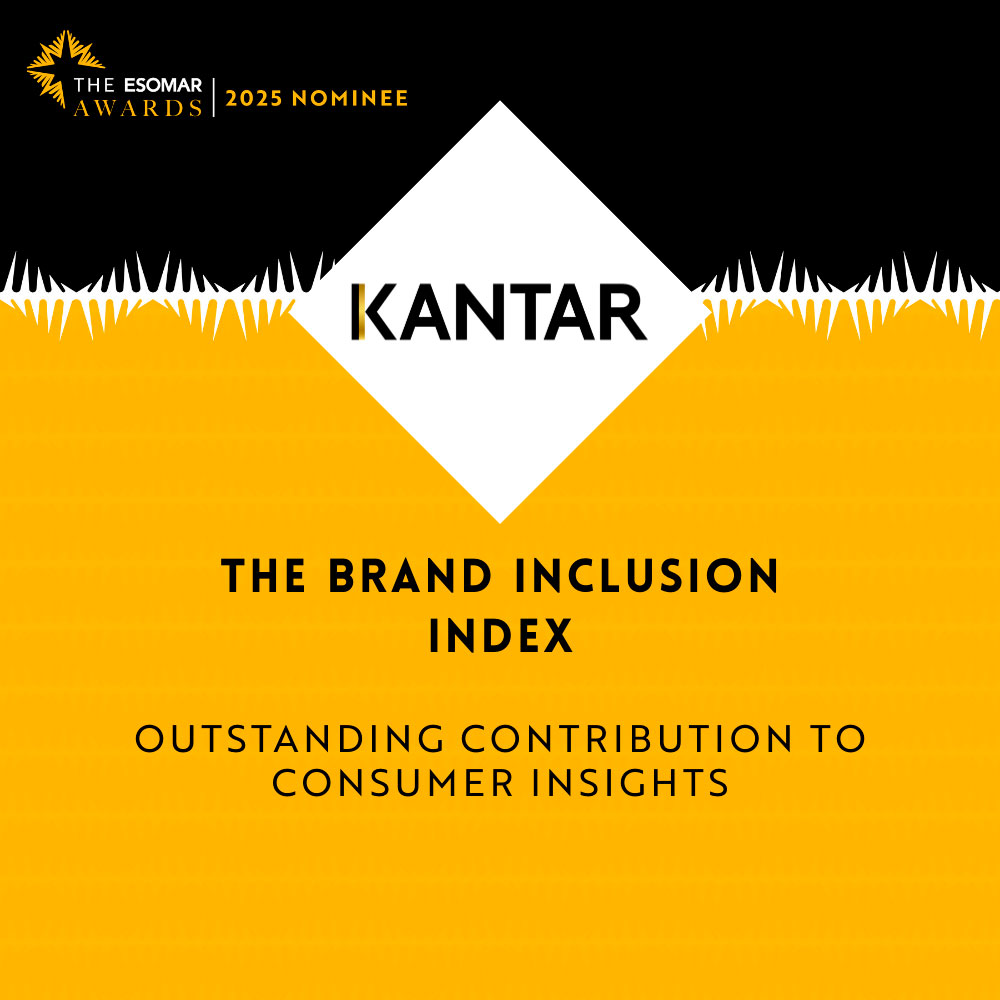 THE ESOMAR AWARDS | 2025 NOMINEE

KANTAR

THE BRAND INCLUSION INDEX

OUTSTANDING CONTRIBUTION TO CONSUMER INSIGHTS